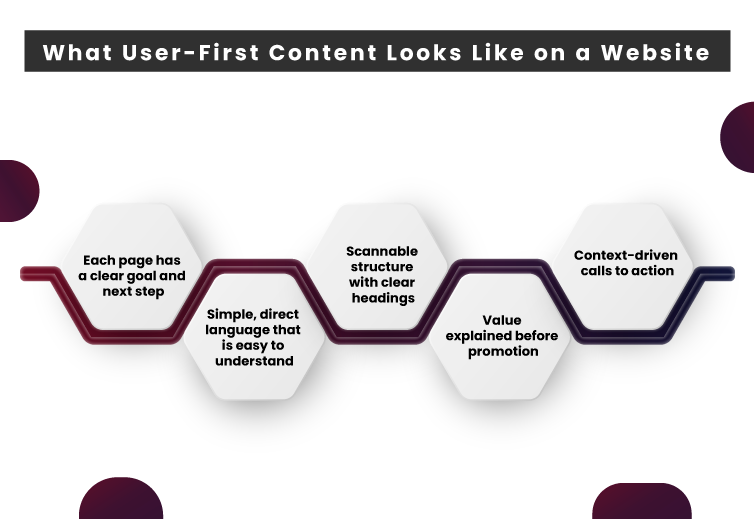 What User-First Content Looks Like on a Website

Each page has a clear goal and next step

Simple, direct language that is easy to understand

Scannable structure with clear headings

Value explained before promotion

Context-driven calls to action